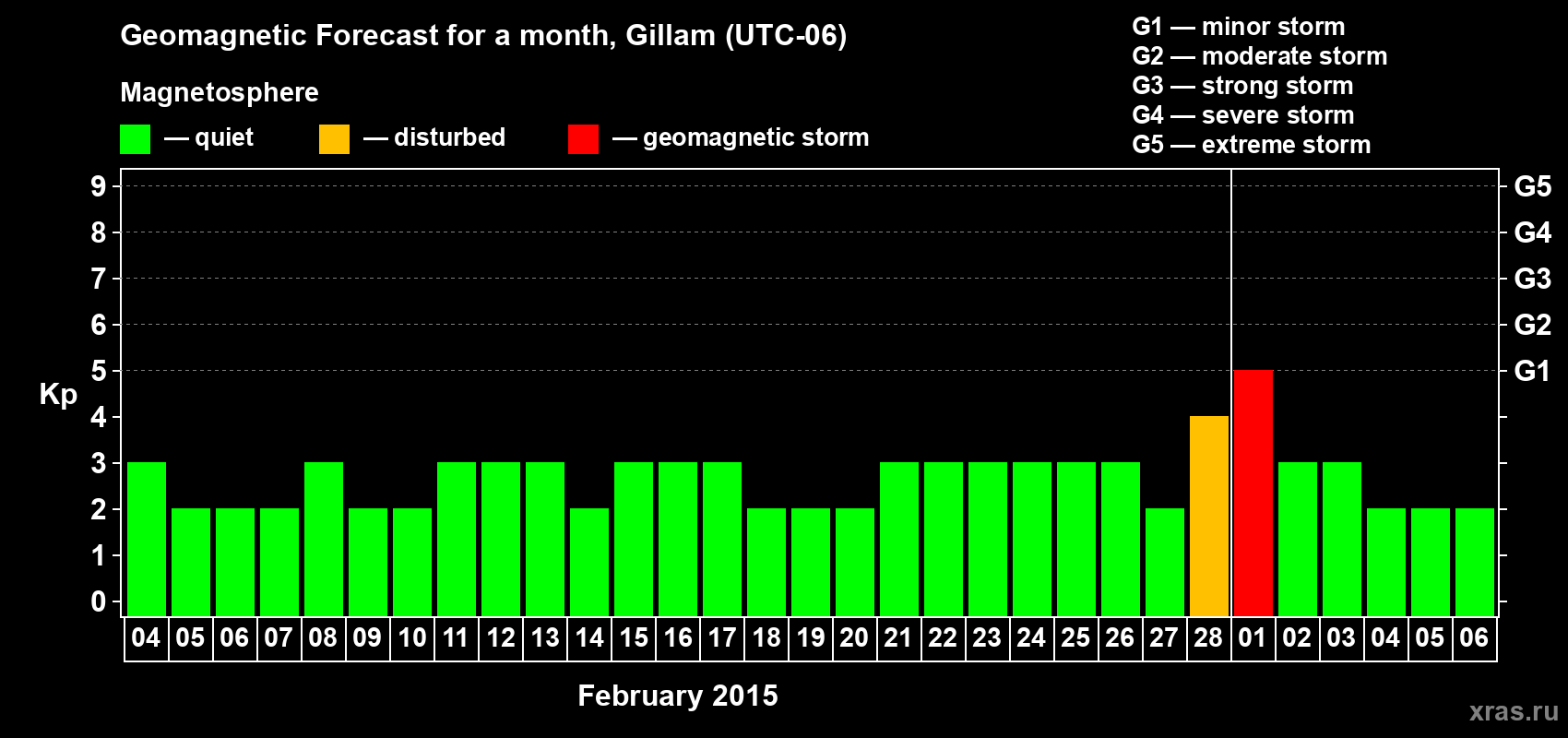 Geomagnetic Forecast for a month, Gillam (UTC-06)

Magnetosphere

— quiet — disturbed — geomagnetic storm

G1 — minor storm
G2 — moderate storm
G3 — strong storm
G4 — severe storm
G5 — extreme storm

Kp

9
8
7
6
5
4
3
2
1
0

G5
G4
G3
G2
G1

04 05 06 07 08 09 10 11 12 13 14 15 16 17 18 19 20 21 22 23 24 25 26 27 28 01 02 03 04 05 06

February 2015

xras.ru